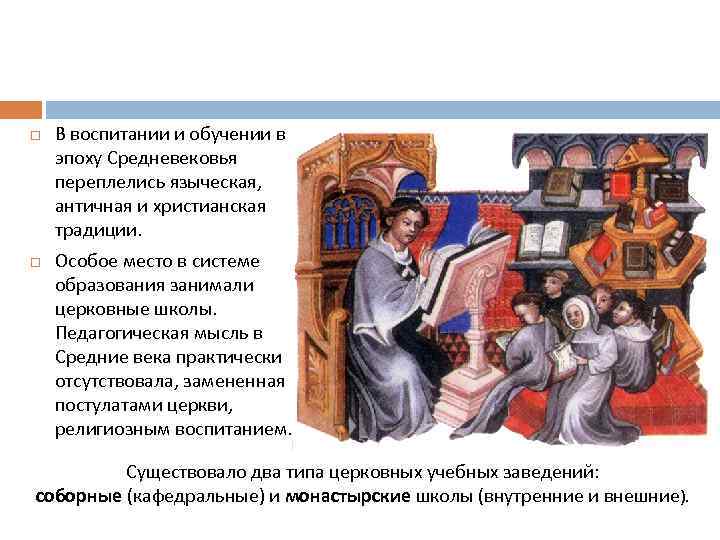 □ В воспитании и обучении в эпоху Средневековья переплелись языческая, античная и христианская традиции.

□ Особое место в системе образования занимали церковные школы. Педагогическая мысль в Средние века практически отсутствовала, замененная постулатами церкви, религиозным воспитанием.

Существовало два типа церковных учебных заведений: соборные (кафедральные) и монастырские школы (внутренние и внешние).